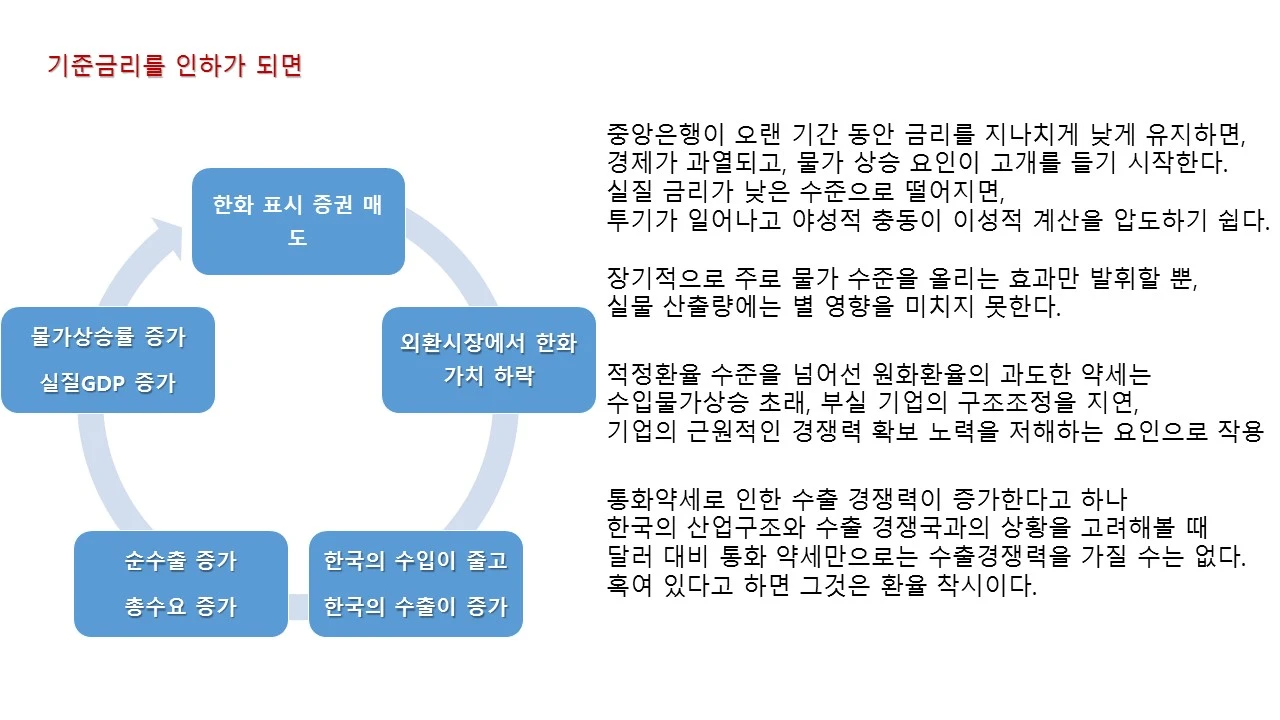 기준금리를 인하가 되면

한화 표시 증권 매도

외환시장에서 한화 가치 하락

한국의 수입이 줄고 한국의 수출이 증가

순수출 증가 총수요 증가

물가상승률 증가 실질GDP 증가

중앙은행이 오랜 기간 동안 금리를 지나치게 낮게 유지하면, 경제가 과열되고, 물가 상승 요인이 고개를 들기 시작한다. 실질 금리가 낮은 수준으로 떨어지면, 투기가 일어나고 야성적 충동이 이성적 계산을 압도하기 쉽다.

장기적으로 주로 물가 수준을 올리는 효과만 발휘할 뿐, 실물 산출량에는 별 영향을 미치지 못한다.

적정환율 수준을 넘어선 원화환율의 과도한 약세는 수입물가상승 초래, 부실 기업의 구조조정을 지연, 기업의 근원적인 경쟁력 확보 노력을 저해하는 요인으로 작용

통화약세로 인한 수출 경쟁력이 증가한다고 하나 한국의 산업구조와 수출 경쟁국과의 상황을 고려해볼 때 달러 대비 통화 약세만으로는 수출경쟁력을 가질 수는 없다. 혹여 있다고 하면 그것은 환율 착시이다.